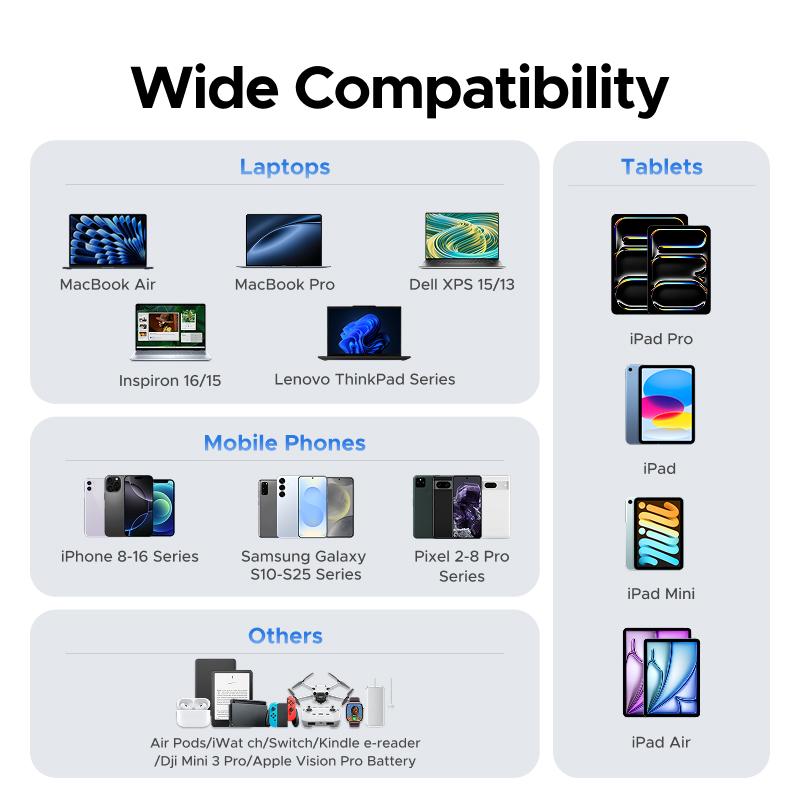 Wide Compatibility

Laptops

MacBook Air

MacBook Pro

Dell XPS 15/13

Inspiron 16/15

Lenovo ThinkPad Series

Mobile Phones

iPhone 8-16 Series

Samsung Galaxy S10-S25 Series

Pixel 2-8 Pro Series

Others

Air Pods/iWat ch/Switch/Kindle e-reader /Dji Mini 3 Pro/Apple Vision Pro Battery

Tablets

iPad Pro

iPad

iPad Mini

iPad Air